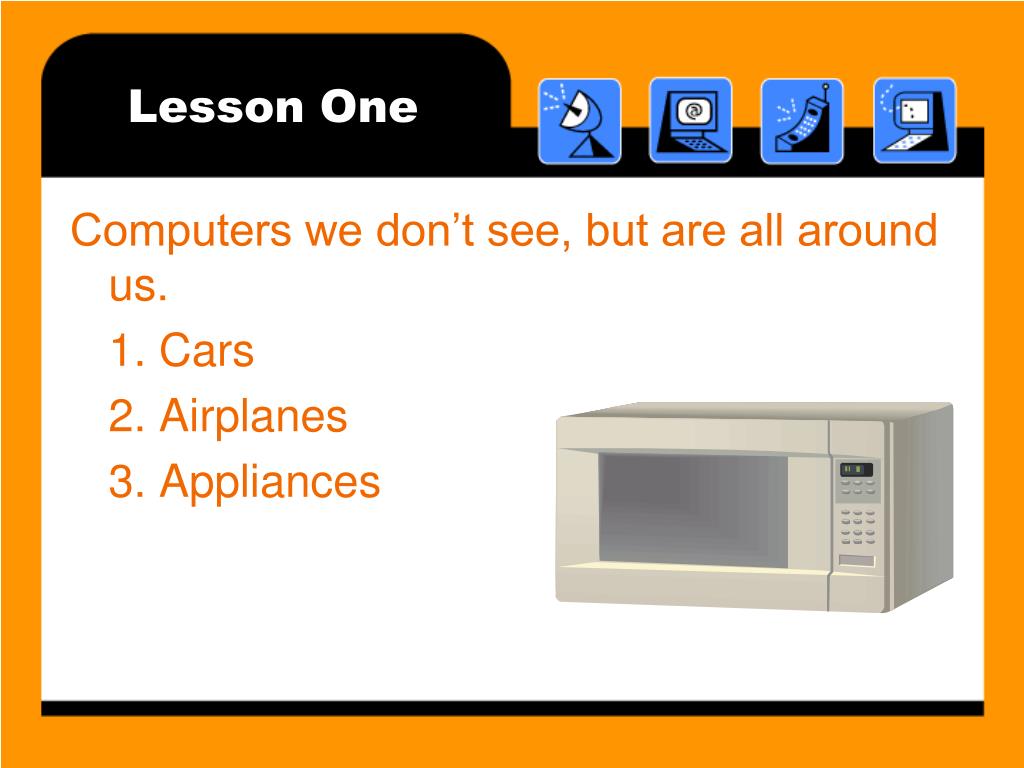 Lesson One

Computers we don’t see, but are all around us.

1. Cars

2. Airplanes

3. Appliances